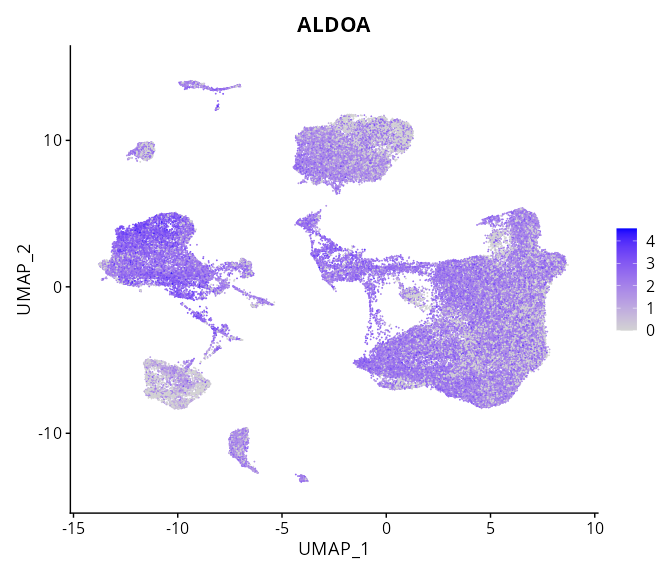 ALDOA

UMAP_2

10

0

-10

-15 -10 -5 0 5 10

UMAP_1

4
3
2
1
0